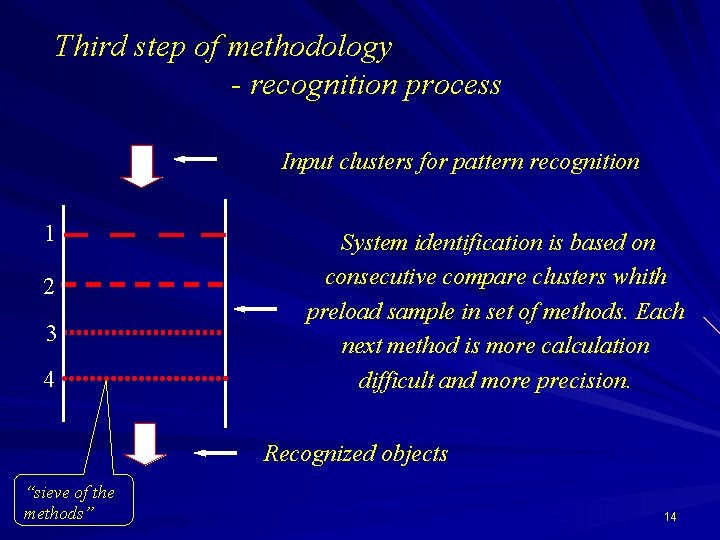 Third step of methodology
- recognition process

Input clusters for pattern recognition

1
2
3
4

System identification is based on consecutive compare clusters whith preload sample in set of methods. Each next method is more calculation difficult and more precision.

Recognized objects

"sieve of the methods"

14